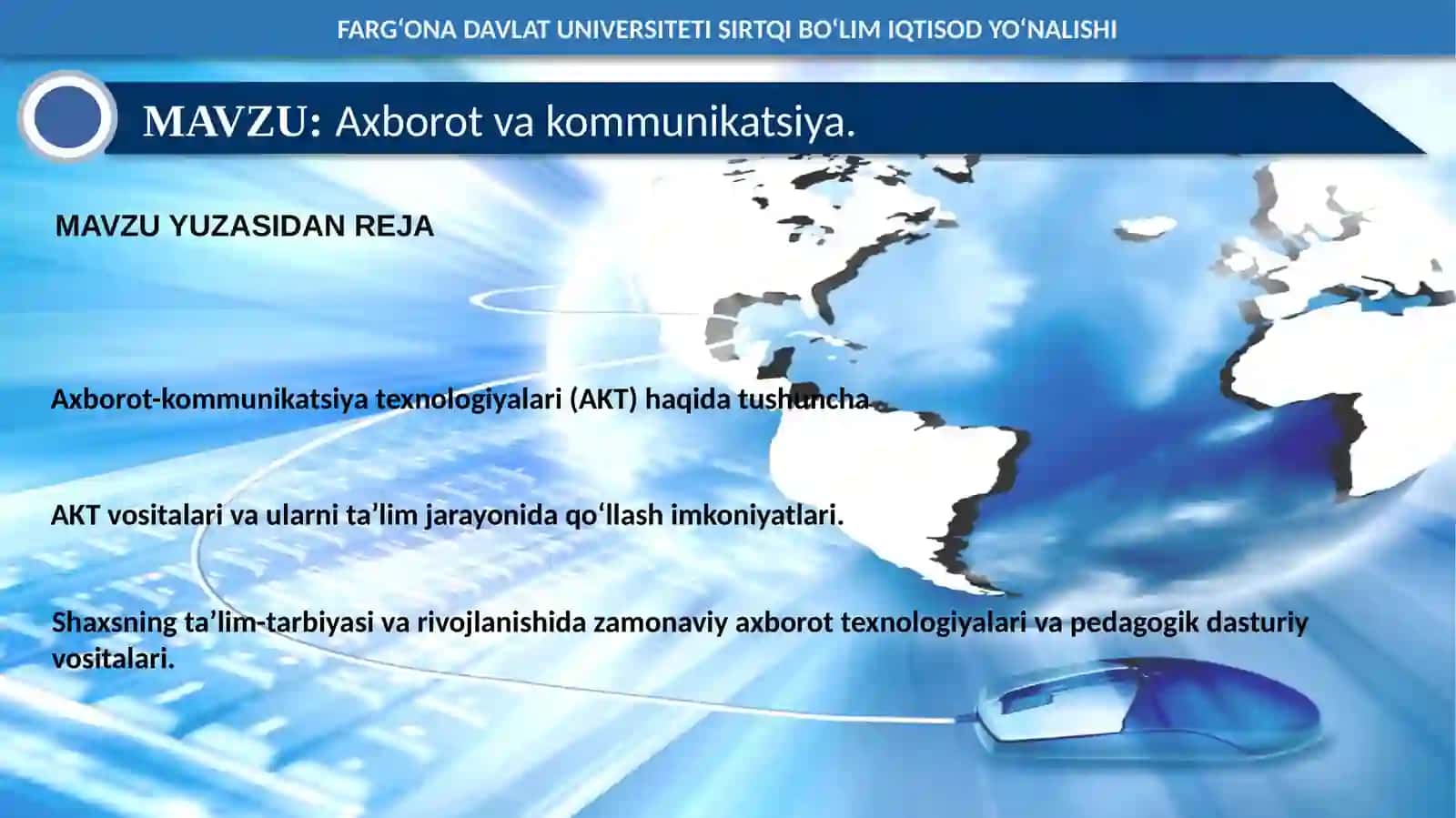 FARG‘ONA DAVLAT UNIVERSITETI SIRTQI BO‘LIM IQTISOD YO‘NALISHI

MAVZU: Axborot va kommunikatsiya.

MAVZU YUZASIDAN REJA

Axborot-kommunikatsiya texnologiyalari (AKT) haqida tushuncha

AKT vositalari va ularni ta’lim jarayonida qo‘llash imkoniyatlari.

Shaxsning ta’lim-tarbiyasi va rivojlanishida zamonaviy axborot texnologiyalari va pedagogik dasturiy vositalari.